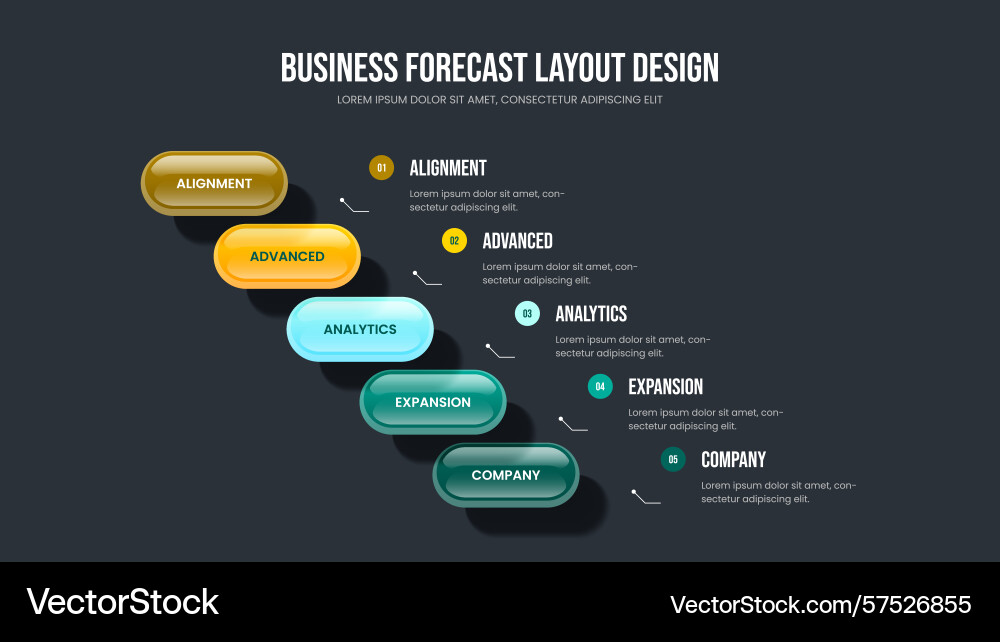 BUSINESS FORECAST LAYOUT DESIGN
LOREM IPSUM DOLOR SIT AMET, CONSECTETUR ADIPISCING ELIT

ALIGNMENT
ADVANCED
ANALYTICS
EXPANSION
COMPANY

01 ALIGNMENT
Lorem ipsum dolor sit amet, consectetur adipiscing elit.

02 ADVANCED
Lorem ipsum dolor sit amet, consectetur adipiscing elit.

03 ANALYTICS
Lorem ipsum dolor sit amet, consectetur adipiscing elit.

04 EXPANSION
Lorem ipsum dolor sit amet, consectetur adipiscing elit.

05 COMPANY
Lorem ipsum dolor sit amet, consectetur adipiscing elit.

VectorStock
VectorStock.com/57526855